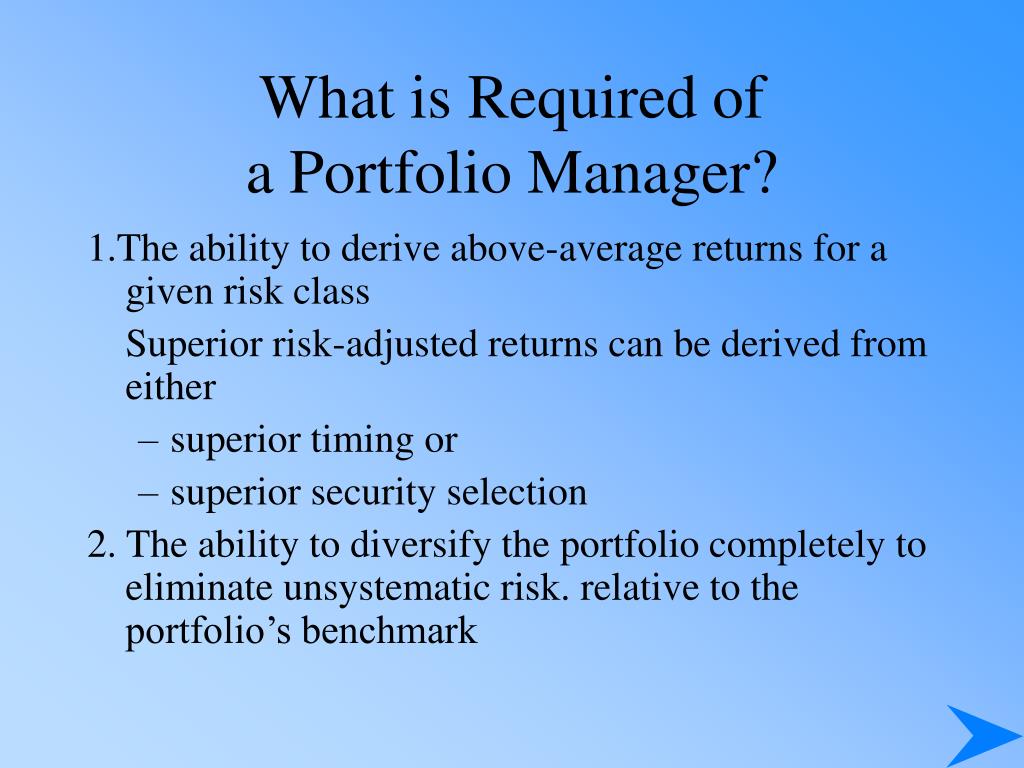 What is Required of
a Portfolio Manager?

1.The ability to derive above-average returns for a given risk class

Superior risk-adjusted returns can be derived from either

– superior timing or

– superior security selection

2. The ability to diversify the portfolio completely to eliminate unsystematic risk. relative to the portfolio’s benchmark